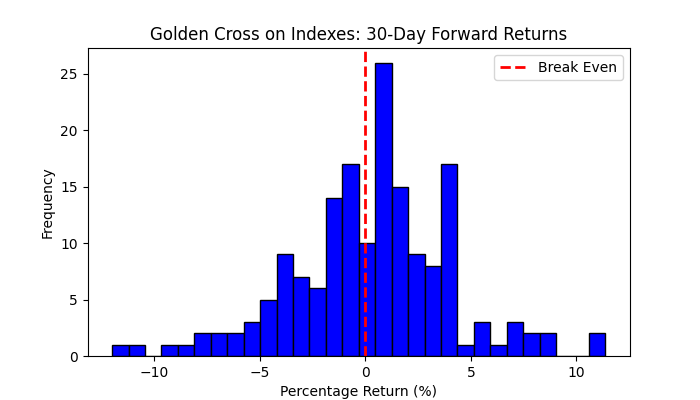 Golden Cross on Indexes: 30-Day Forward Returns

Break Even

Frequency

25
20
15
10
5
0

−10
−5
0
5
10

Percentage Return (%)